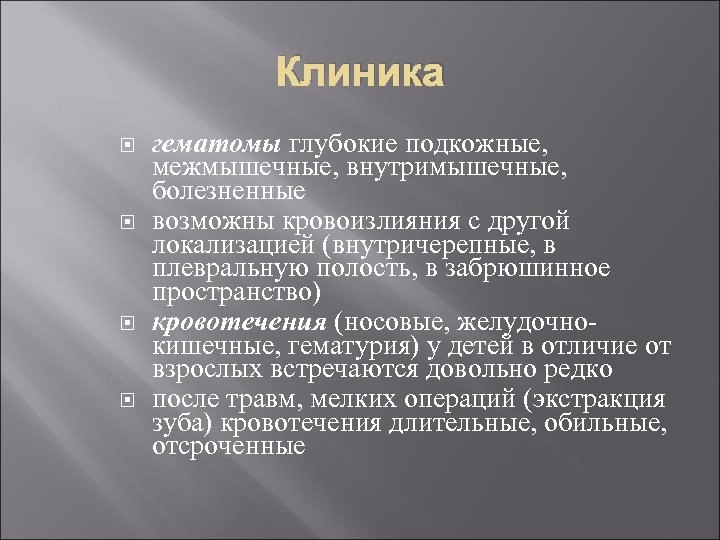 Клиника

гематомы глубокие подкожные, межмышечные, внутримышечные, болезненные

возможны кровоизлияния с другой локализацией (внутричерепные, в плевральную полость, в забрюшинное пространство)

кровотечения (носовые, желудочно-кишечные, гематурия) у детей в отличие от взрослых встречаются довольно редко

после травм, мелких операций (экстракция зуба) кровотечения длительные, обильные, отсроченные